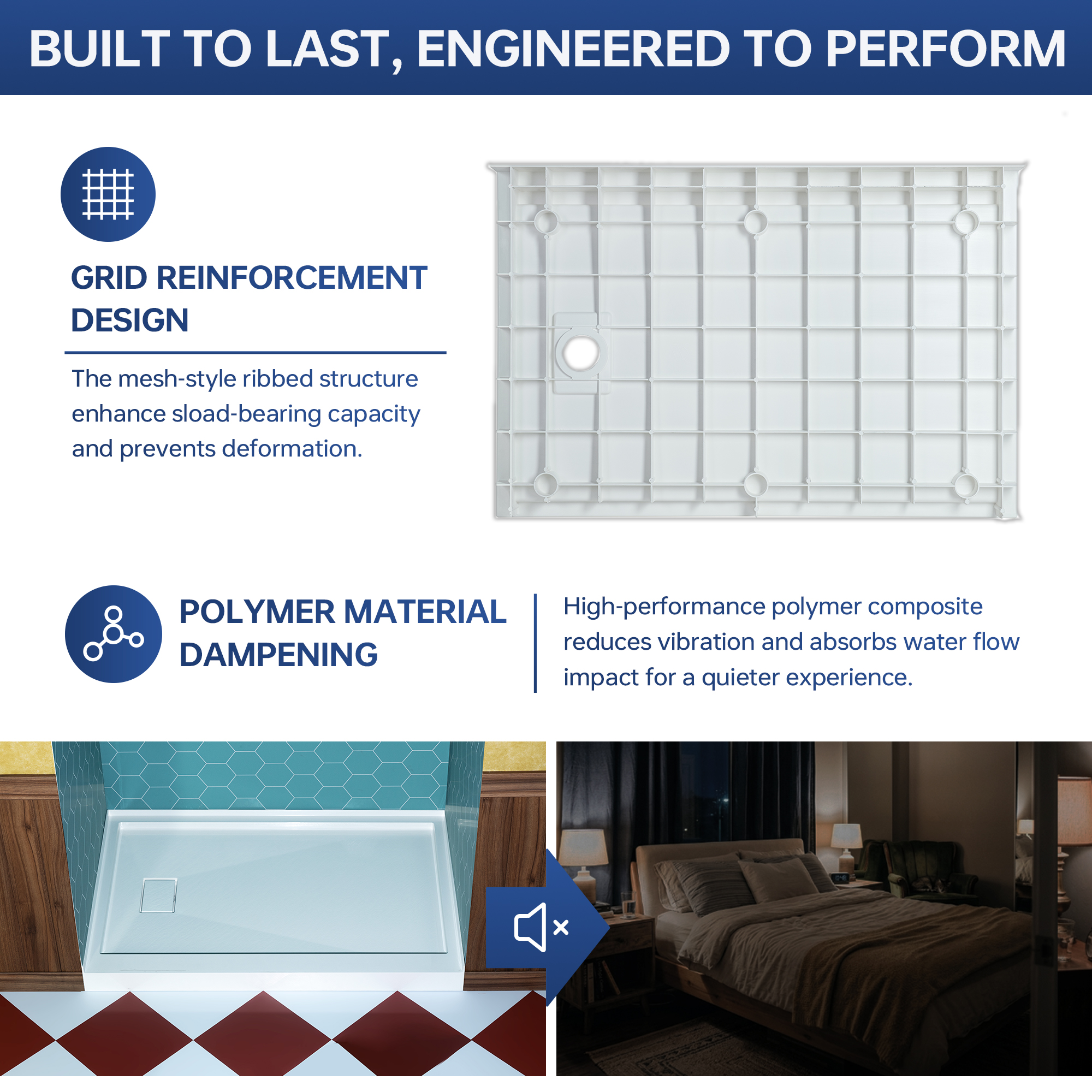 BUILT TO LAST, ENGINEERED TO PERFORM

GRID REINFORCEMENT DESIGN

The mesh-style ribbed structure enhance sload-bearing capacity and prevents deformation.

POLYMER MATERIAL DAMPENING

High-performance polymer composite reduces vibration and absorbs water flow impact for a quieter experience.